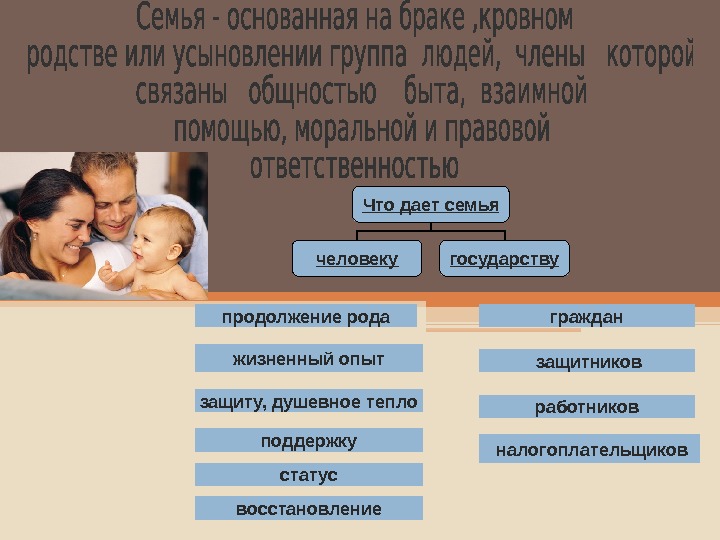 Семья - основанная на браке ,кровном родстве или усыновлении группа людей, члены которой связаны общностью быта, взаимной помощью, моральной и правовой ответственностью

Что дает семья

человеку

государству

продолжение рода

жизненный опыт

защиту, душевное тепло

поддержку

статус

восстановление

граждан

защитников

работников

налогоплательщиков